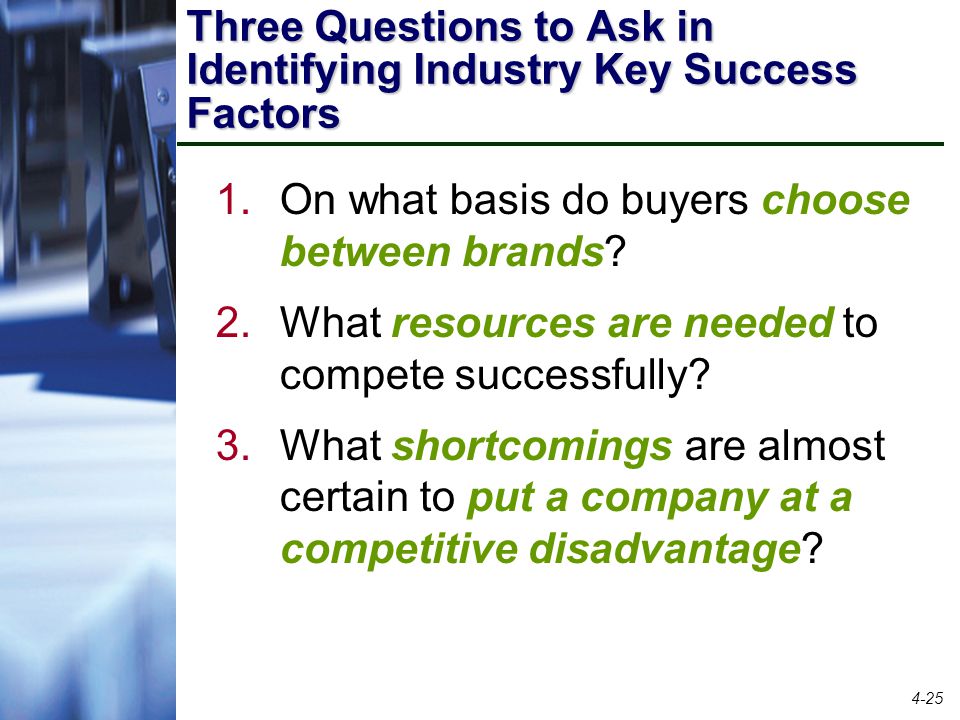 Three Questions to Ask in Identifying Industry Key Success Factors

1. On what basis do buyers choose between brands?

2. What resources are needed to compete successfully?

3. What shortcomings are almost certain to put a company at a competitive disadvantage?

4-25